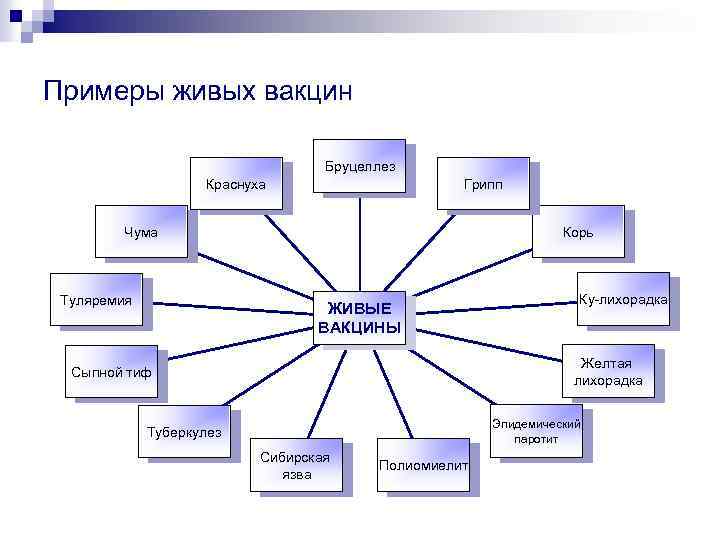 Примеры живых вакцин

ЖИВЫЕ ВАКЦИНЫ

Бруцеллез

Грипп

Корь

Ку-лихорадка

Желтая лихорадка

Эпидемический паротит

Полиомиелит

Сибирская язва

Туберкулез

Сыпной тиф

Туляремия

Чума

Краснуха